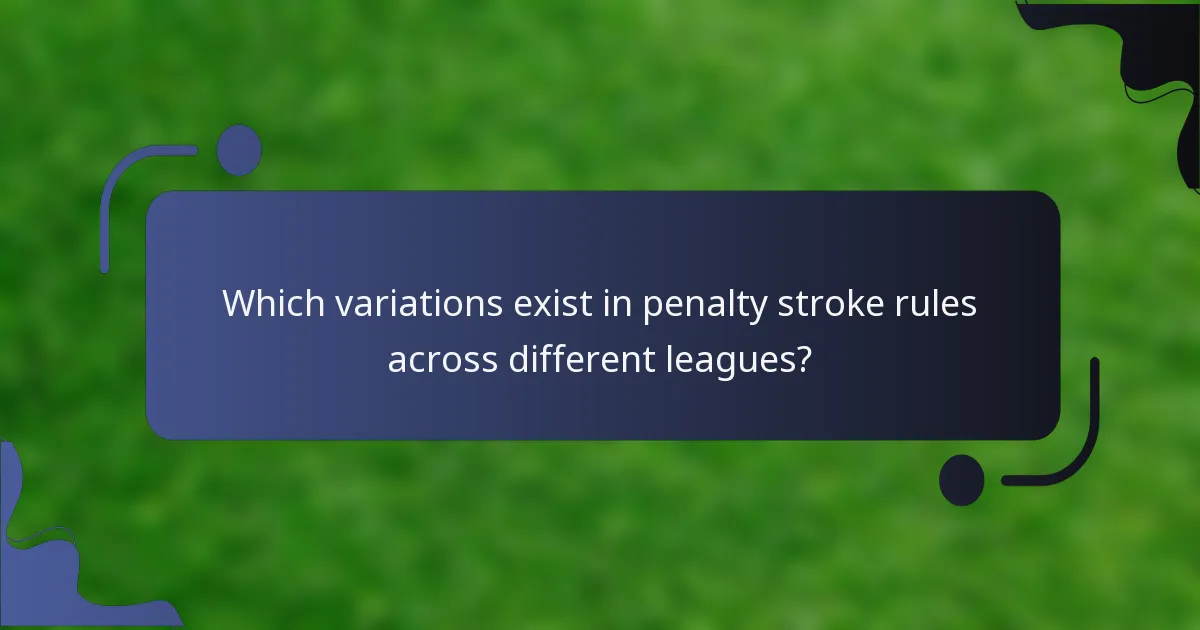 Which variations exist in penalty stroke rules across different leagues?